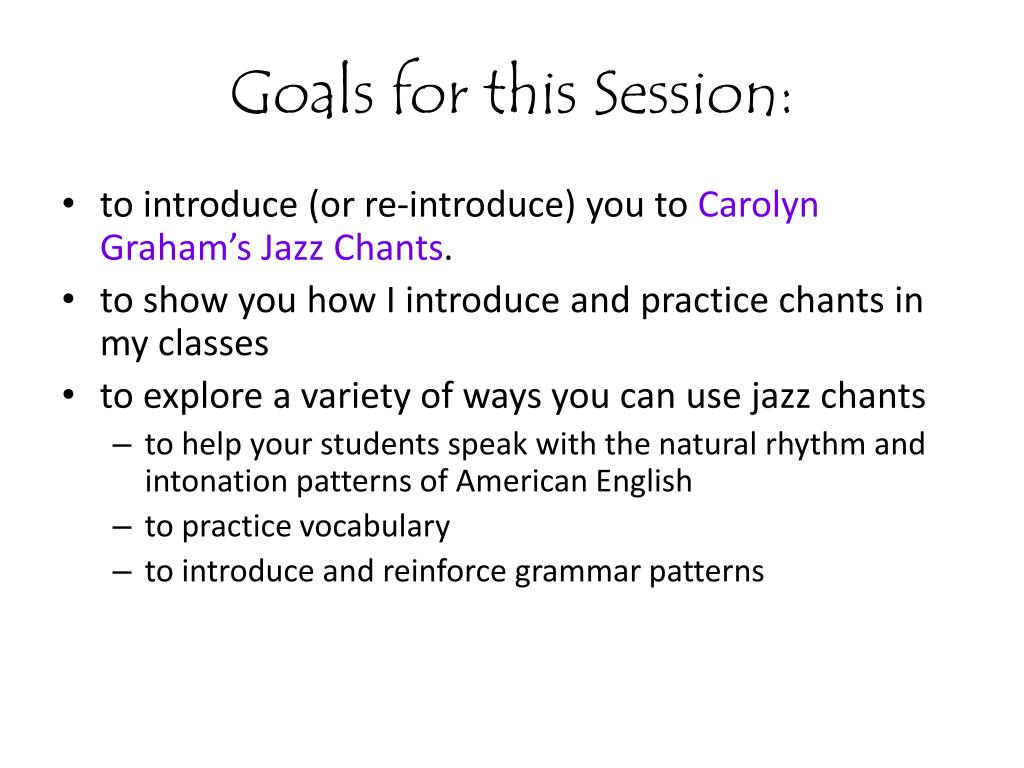 Goals for this Session:

• to introduce (or re-introduce) you to Carolyn Graham's Jazz Chants.
• to show you how I introduce and practice chants in my classes
• to explore a variety of ways you can use jazz chants
– to help your students speak with the natural rhythm and intonation patterns of American English
– to practice vocabulary
– to introduce and reinforce grammar patterns